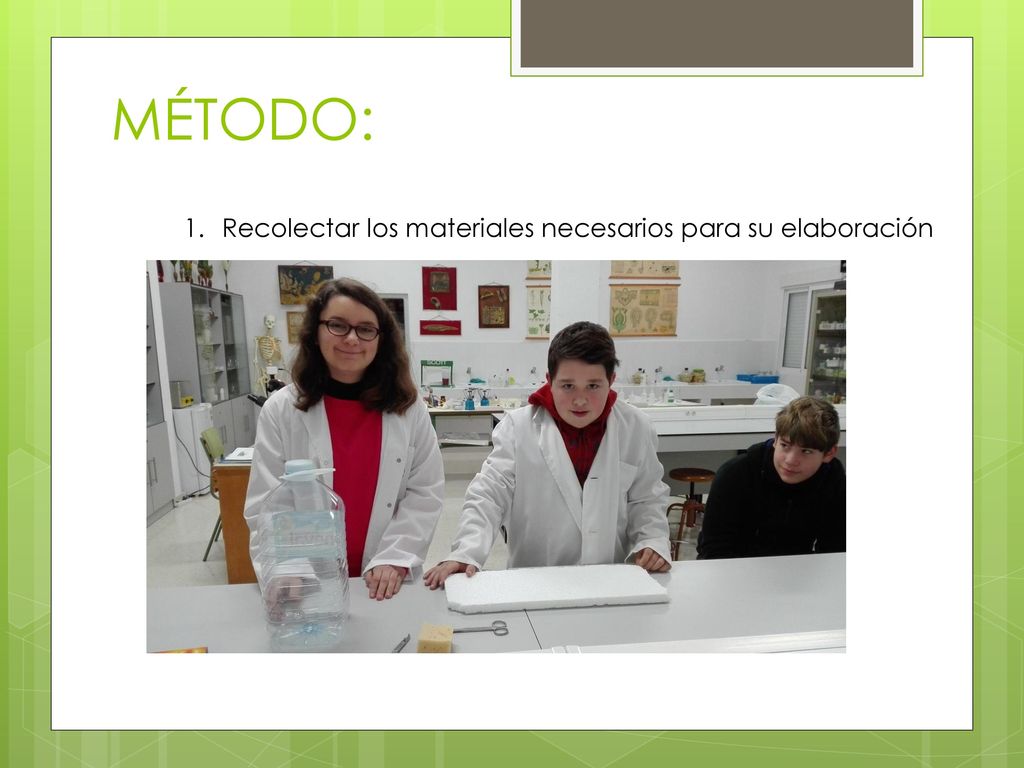 MÉTODO:

1. Recolectar los materiales necesarios para su elaboración